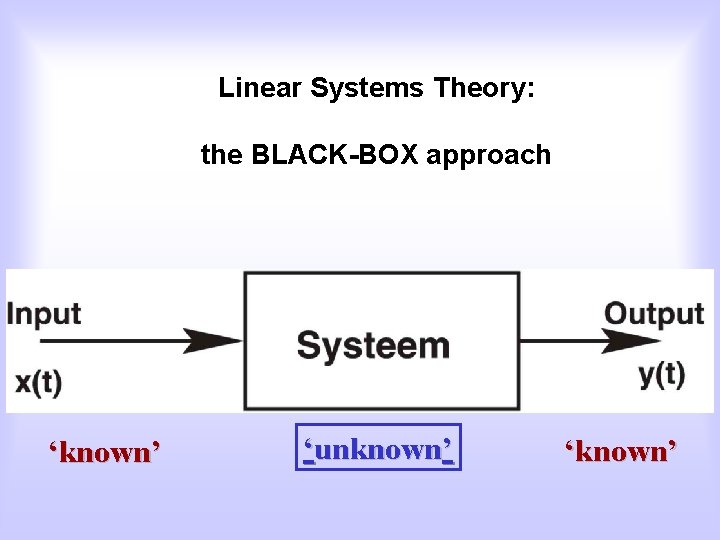 Linear Systems Theory:

the BLACK-BOX approach

Input

x(t)

Systeem

Output

y(t)

‘known’

‘unknown’

‘known’